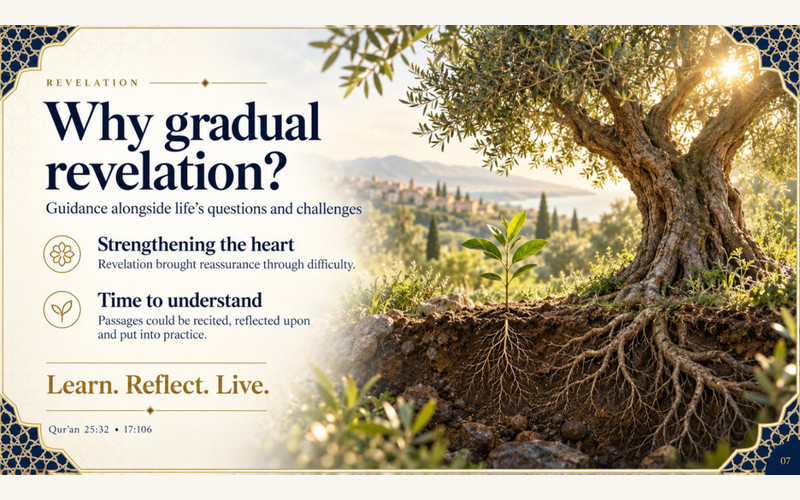 REVELATION

Why gradual revelation?

Guidance alongside life's questions and challenges

Strengthening the heart

Revelation brought reassurance through difficulty.

Time to understand

Passages could be recited, reflected upon and put into practice.

Learn. Reflect. Live.

Qur'an 25:32 • 17:106

07